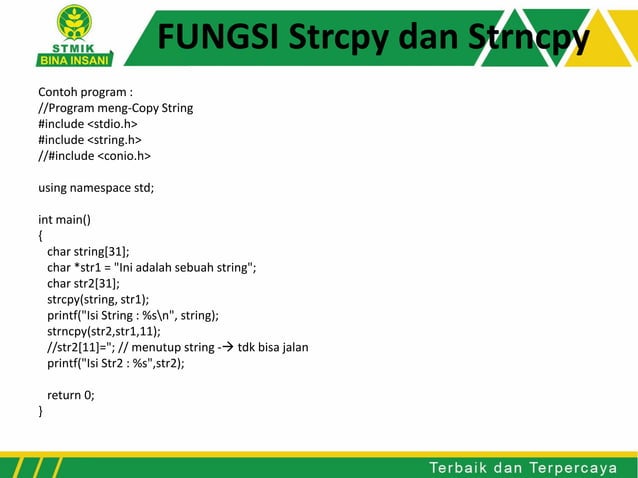 STMIK
BINA INSANI

FUNGSI Strcpy dan Strncpy

Contoh program :
//Program meng-Copy String
#include <stdio.h>
#include <string.h>
//#include <conio.h>

using namespace std;

int main()
{
char string[31];
char *str1 = "Ini adalah sebuah string";
char str2[31];
strcpy(string, str1);
printf("Isi String : %s\n", string);
strncpy(str2,str1,11);
//str2[11]="; // menutup string -→ tdk bisa jalan
printf("Isi Str2 : %s",str2);

return 0;
}

Terbaik dan Terpercaya